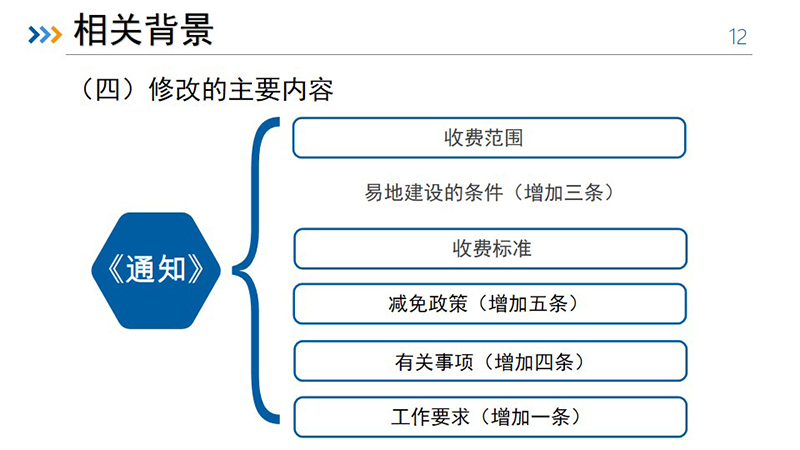 相关背景

12

（四）修改的主要内容

《通知》

收费范围

易地建设的条件（增加三条）

收费标准

减免政策（增加五条）

有关事项（增加四条）

工作要求（增加一条）